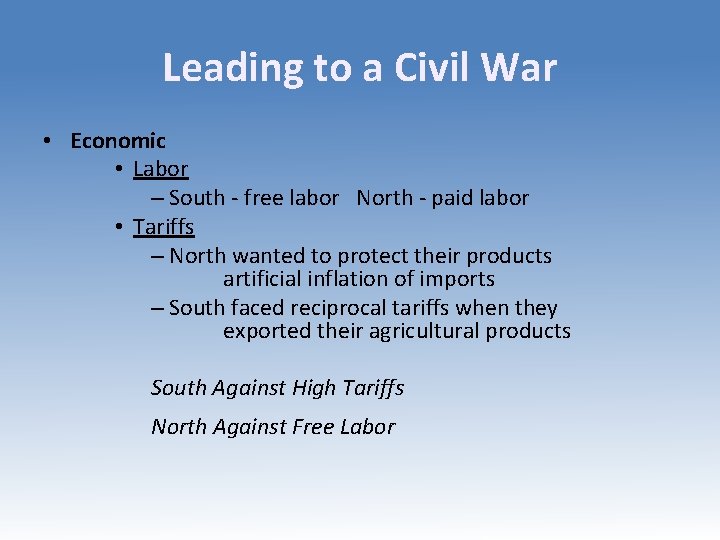 Leading to a Civil War

• Economic
• Labor
– South - free labor North - paid labor
• Tariffs
– North wanted to protect their products artificial inflation of imports
– South faced reciprocal tariffs when they exported their agricultural products

South Against High Tariffs

North Against Free Labor